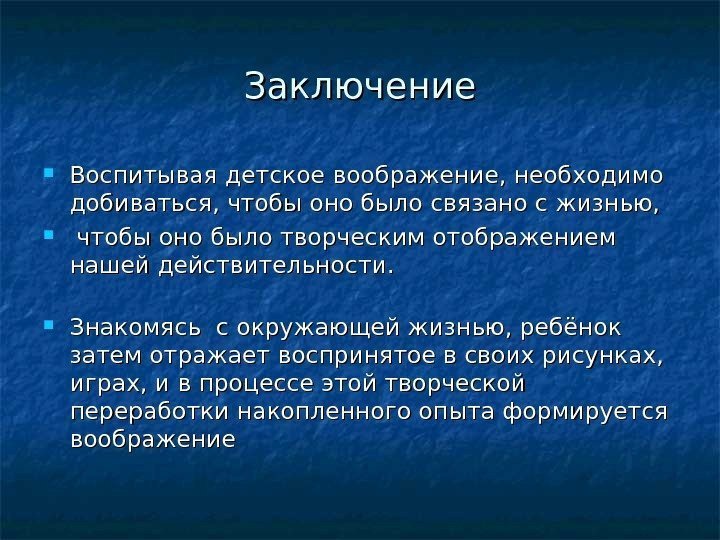 Заключение

Воспитывая детское воображение, необходимо добиваться, чтобы оно было связано с жизнью,

чтобы оно было творческим отображением нашей действительности.

Знакомясь с окружающей жизнью, ребёнок затем отражает воспринятое в своих рисунках, играх, и в процессе этой творческой переработки накопленного опыта формируется воображение